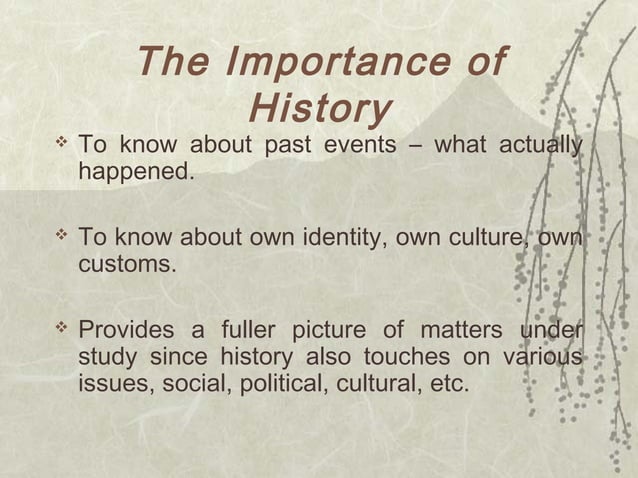 The Importance of History

❖ To know about past events – what actually happened.

❖ To know about own identity, own culture, own customs.

❖ Provides a fuller picture of matters under study since history also touches on various issues, social, political, cultural, etc.